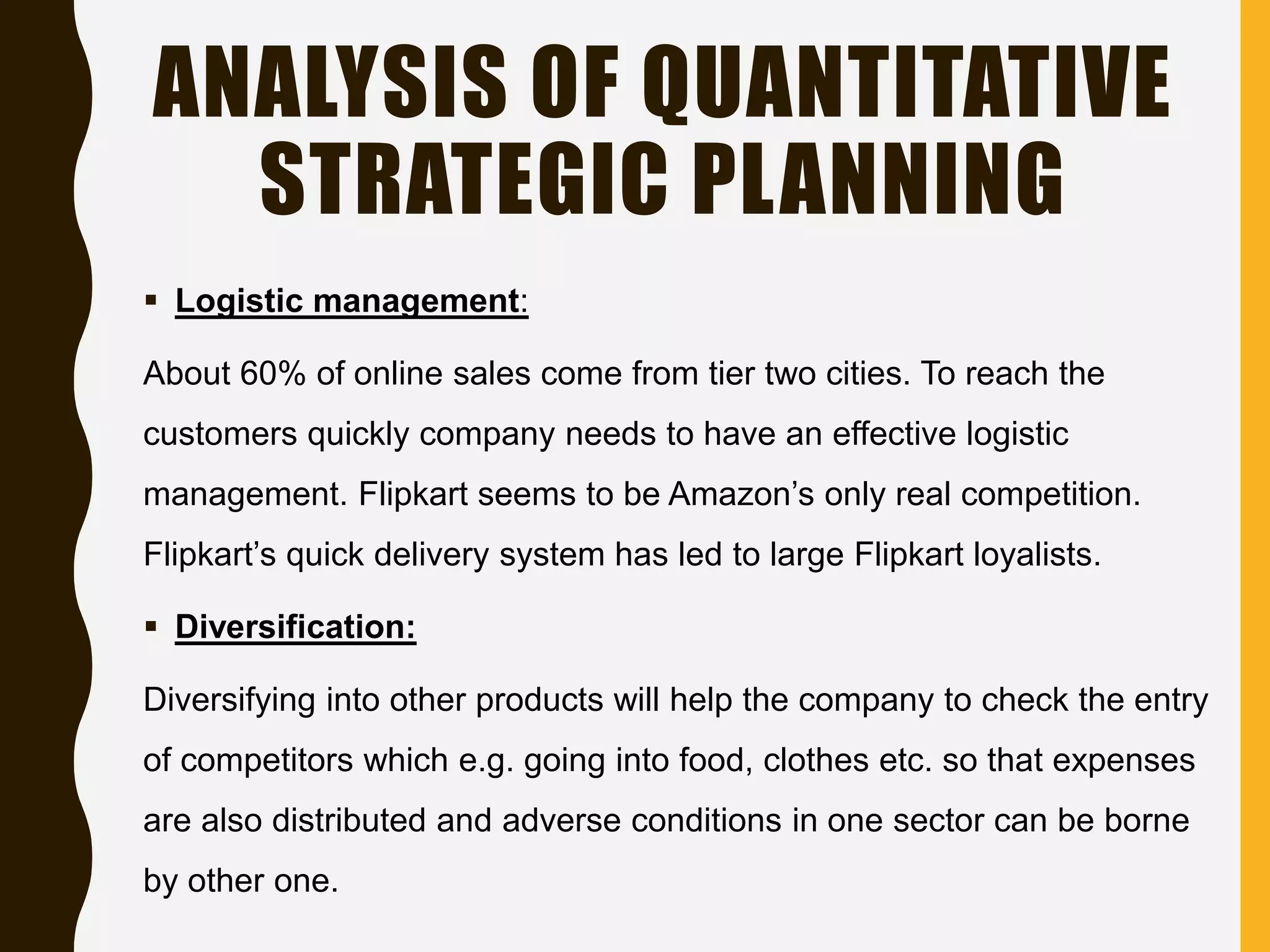 ANALYSIS OF QUANTITATIVE STRATEGIC PLANNING

▪ Logistic management:

About 60% of online sales come from tier two cities. To reach the customers quickly company needs to have an effective logistic management. Flipkart seems to be Amazon’s only real competition. Flipkart’s quick delivery system has led to large Flipkart loyalists.

▪ Diversification:

Diversifying into other products will help the company to check the entry of competitors which e.g. going into food, clothes etc. so that expenses are also distributed and adverse conditions in one sector can be borne by other one.